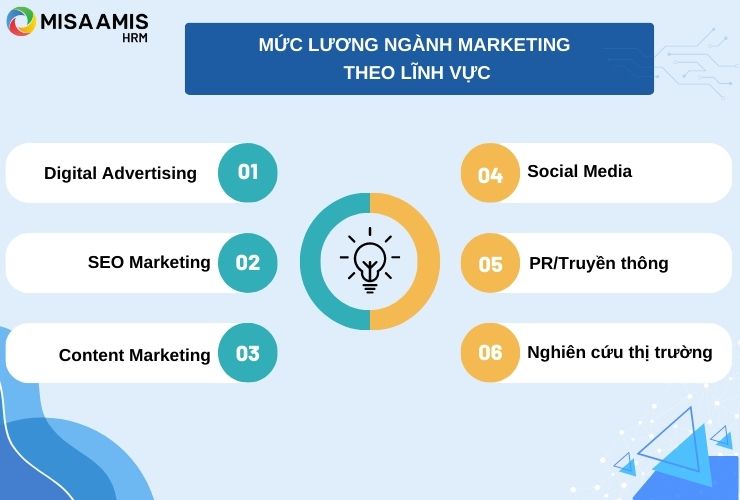 MISA AMIS
HRM

MỨC LƯƠNG NGÀNH MARKETING
THEO LĨNH VỰC

Digital Advertising 01

SEO Marketing 02

Content Marketing 03

04 Social Media

05 PR/Truyền thông

06 Nghiên cứu thị trường